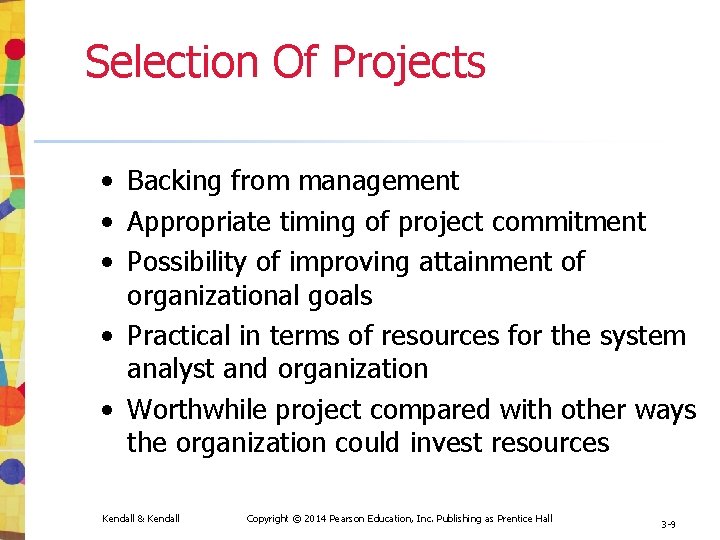 Selection Of Projects

• Backing from management
• Appropriate timing of project commitment
• Possibility of improving attainment of organizational goals
• Practical in terms of resources for the system analyst and organization
• Worthwhile project compared with other ways the organization could invest resources

Kendall & Kendall    Copyright © 2014 Pearson Education, Inc. Publishing as Prentice Hall    3-9